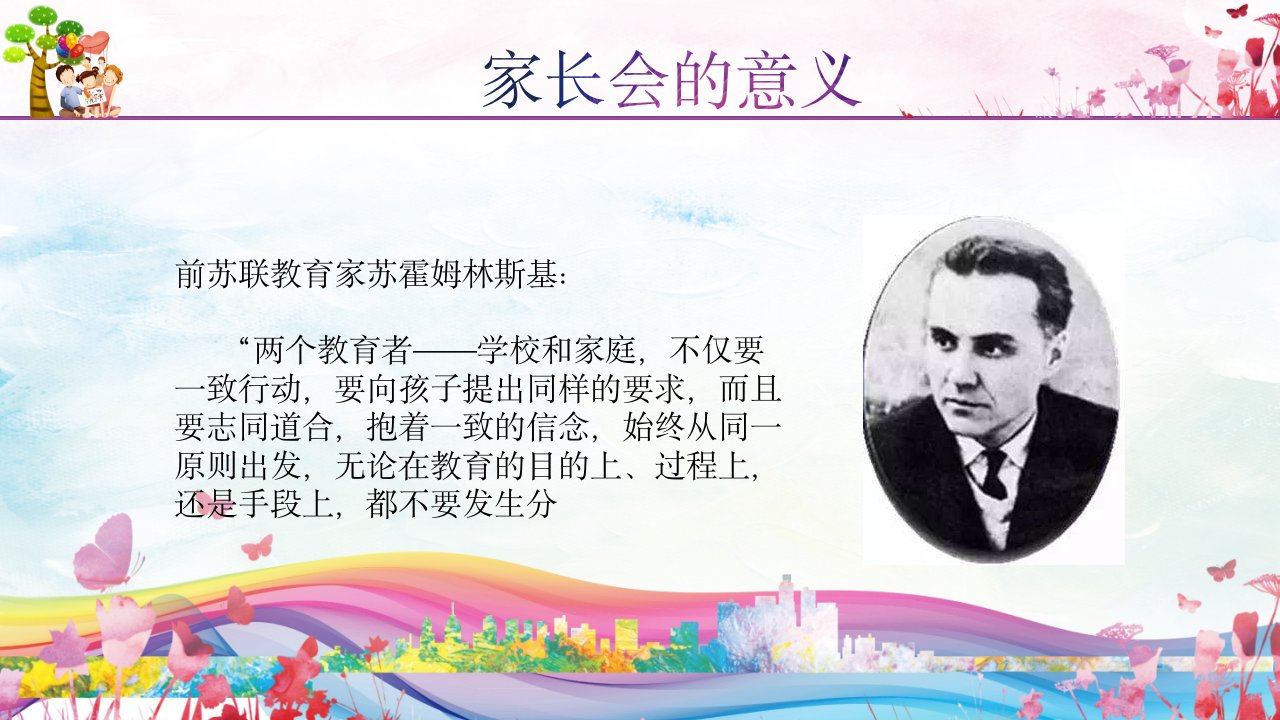 家长会的意义

前苏联教育家苏霍姆林斯基:

“两个教育者——学校和家庭，不仅要一致行动，要向孩子提出同样的要求，而且要志同道合，抱着一致的信念，始终从同一原则出发，无论在教育的目的上、过程上，还是手段上，都不要发生分